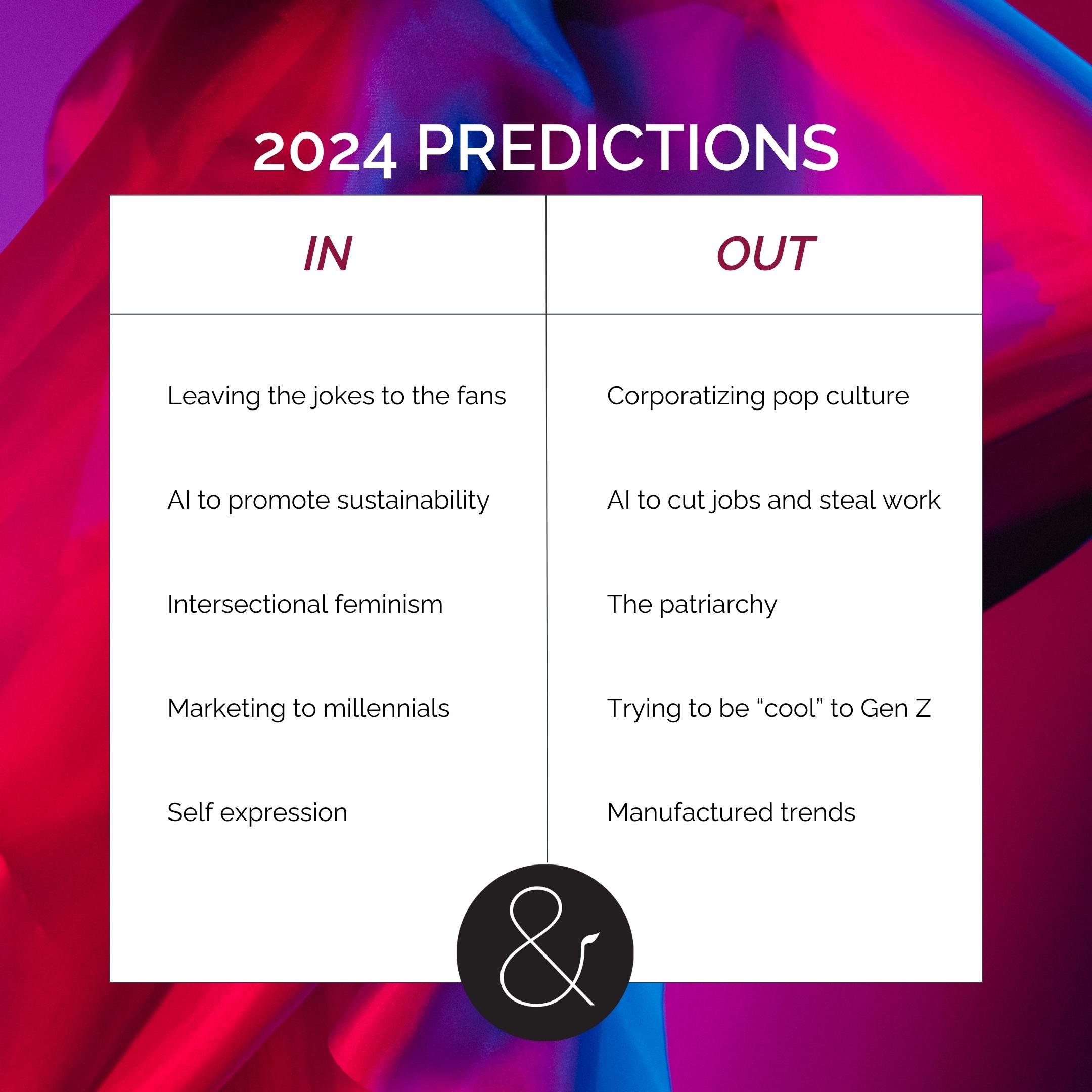 2024 PREDICTIONS

| IN | OUT |
|---|---|
| Leaving the jokes to the fans | Corporatizing pop culture |
| AI to promote sustainability | AI to cut jobs and steal work |
| Intersectional feminism | The patriarchy |
| Marketing to millennials | Trying to be “cool” to Gen Z |
| Self expression | Manufactured trends |

&